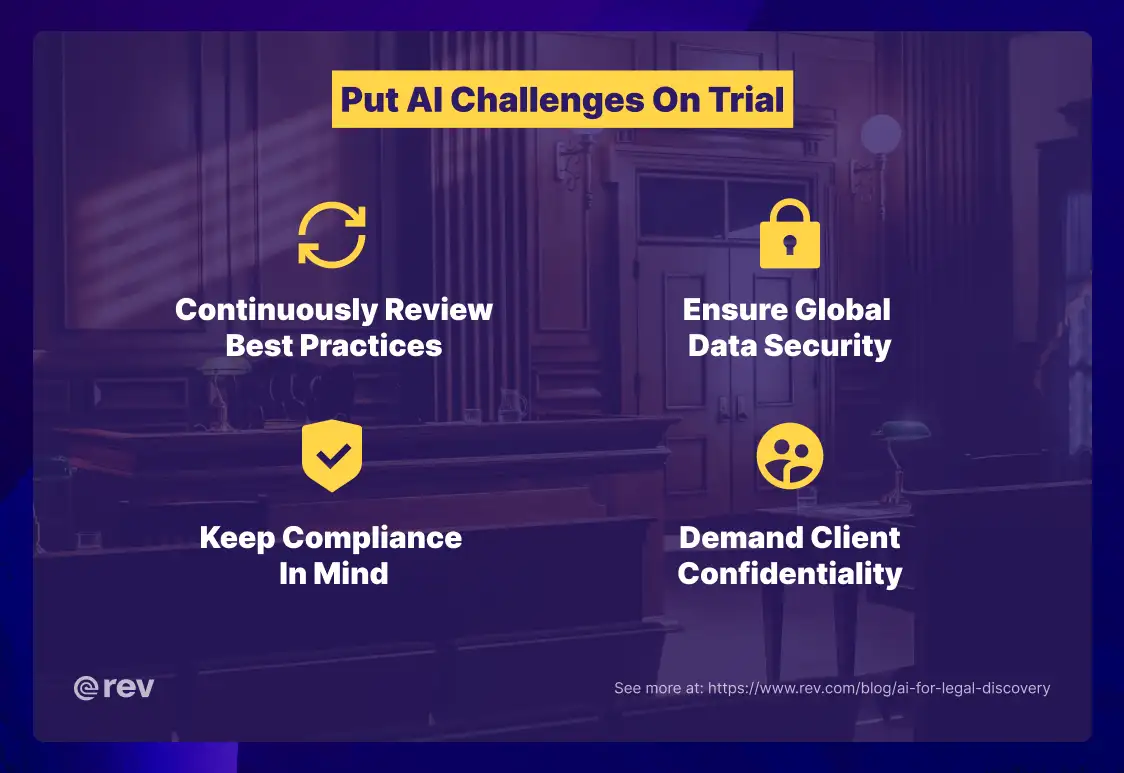 Put AI Challenges On Trial

Continuously Review Best Practices

Ensure Global Data Security

Keep Compliance In Mind

Demand Client Confidentiality

rev

See more at: https://www.rev.com/blog/ai-for-legal-discovery